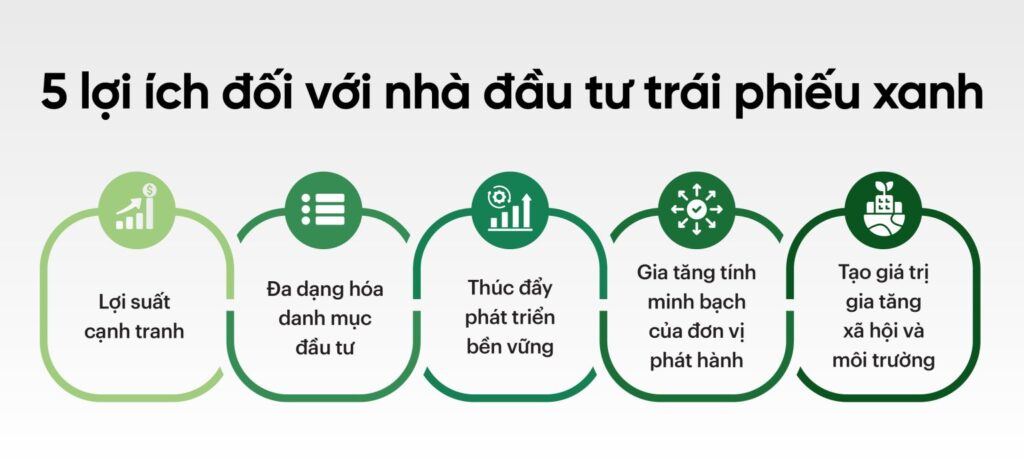 5 lợi ích đối với nhà đầu tư trái phiếu xanh

Lợi suất cạnh tranh

Đa dạng hóa danh mục đầu tư

Thúc đẩy phát triển bền vững

Gia tăng tính minh bạch của đơn vị phát hành

Tạo giá trị gia tăng xã hội và môi trường